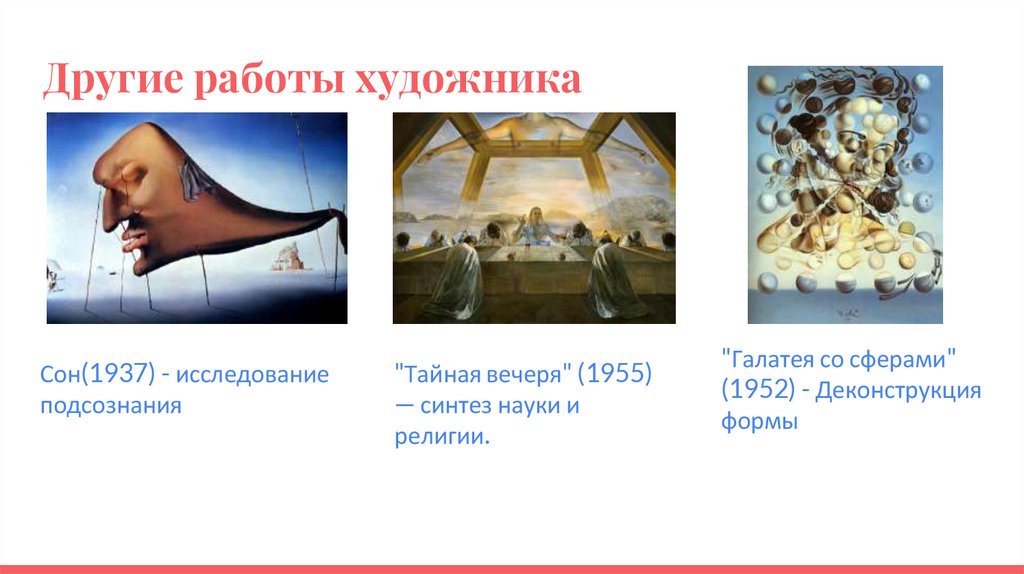 Другие работы художника

Сон(1937) - исследование подсознания

"Тайная вечеря" (1955) — синтез науки и религии.

"Галатея со сферами" (1952) - Деконструкция формы